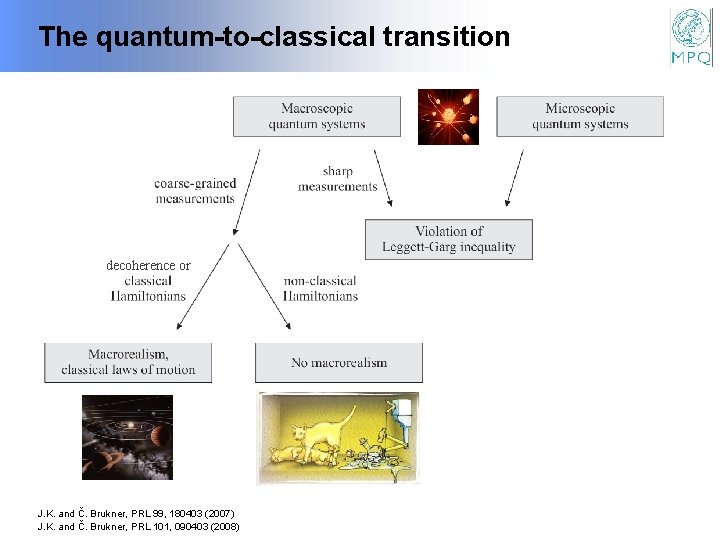 The quantum-to-classical transition

MPQ

Macroscopic quantum systems

Microscopic quantum systems

coarse-grained measurements

sharp measurements

Violation of Leggett-Garg inequality

decoherence or classical Hamiltonians

non-classical Hamiltonians

Macrorealism, classical laws of motion

No macrorealism

J.K. and Č. Brukner, PRL 99, 180403 (2007)
J.K. and Č. Brukner, PRL 101, 090403 (2008)